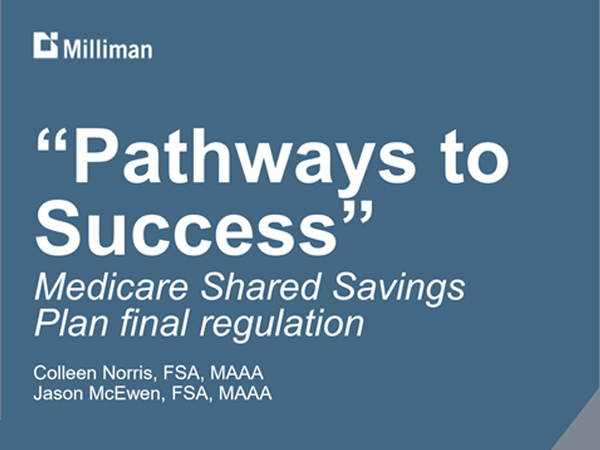 Milliman

“Pathways to Success”

Medicare Shared Savings Plan final regulation

Colleen Norris, FSA, MAAA
Jason McEwen, FSA, MAAA